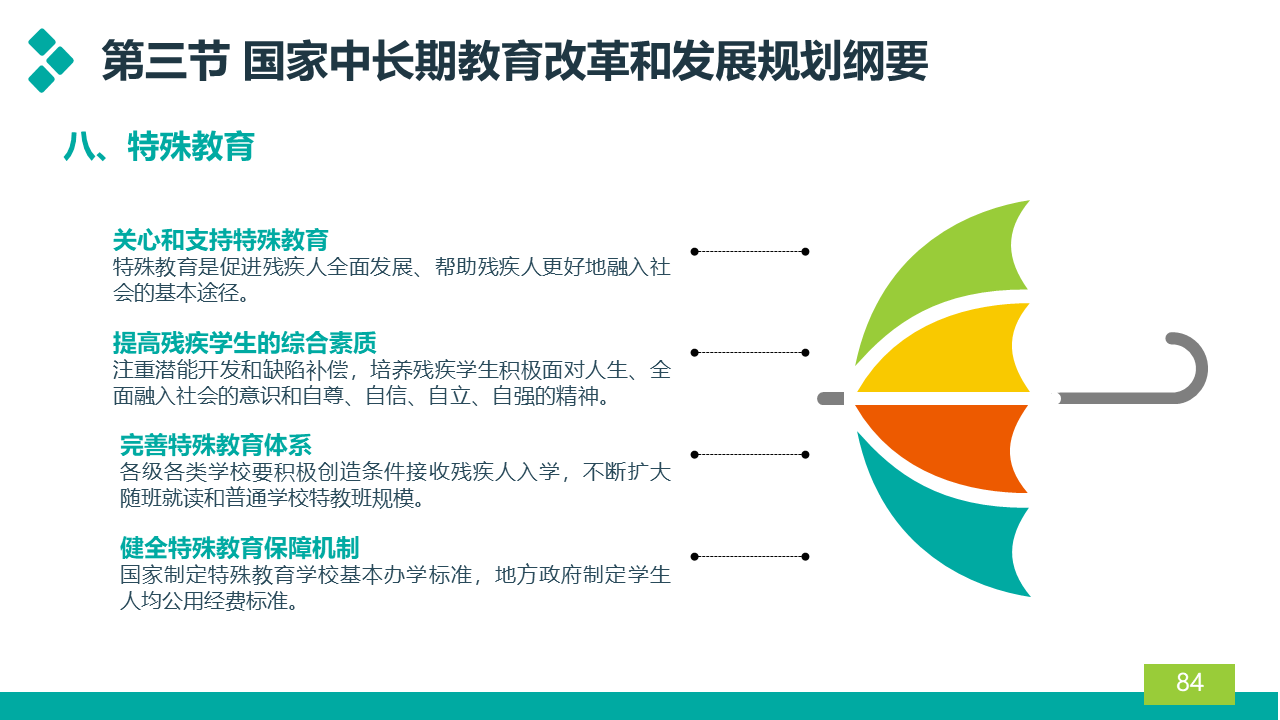 第三节 国家中长期教育改革和发展规划纲要

八、特殊教育

关心和支持特殊教育
特殊教育是促进残疾人全面发展、帮助残疾人更好地融入社会的基本途径。

提高残疾学生的综合素质
注重潜能开发和缺陷补偿，培养残疾学生积极面对人生、全面融入社会的意识和自尊、自信、自立、自强的精神。

完善特殊教育体系
各级各类学校要积极创造条件接收残疾人入学，不断扩大随班就读和普通学校特教班规模。

健全特殊教育保障机制
国家制定特殊教育学校基本办学标准，地方政府制定学生人均公用经费标准。

84